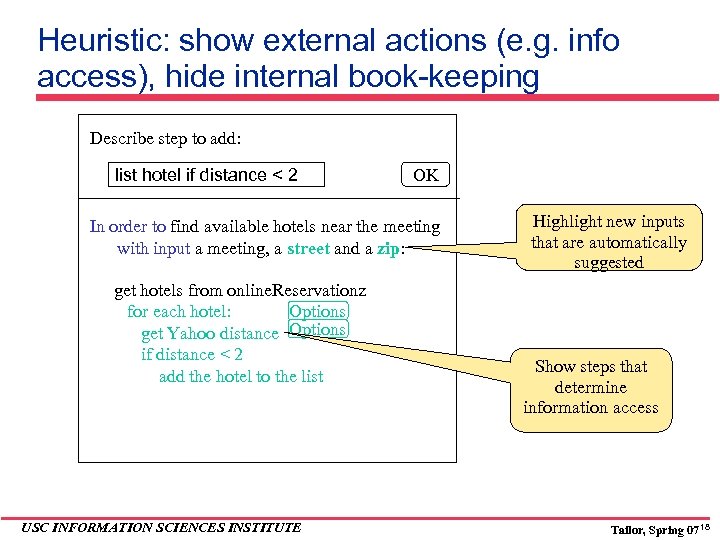 Heuristic: show external actions (e.g. info access), hide internal book-keeping

Describe step to add:

list hotel if distance < 2

OK

In order to find available hotels near the meeting
with input a meeting, a street and a zip:

get hotels from onlineReservationz
for each hotel: Options
get Yahoo distance Options
if distance < 2
add the hotel to the list

Highlight new inputs that are automatically suggested

Show steps that determine information access

USC INFORMATION SCIENCES INSTITUTE

Tailor, Spring 07 18